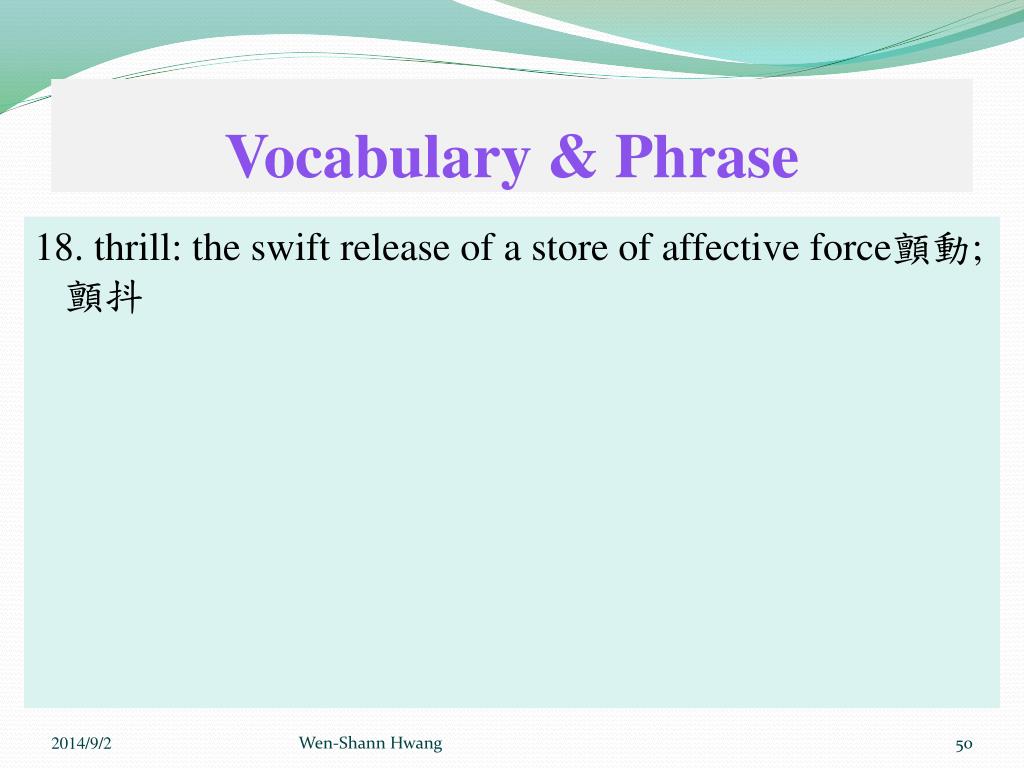 Vocabulary & Phrase

18. thrill: the swift release of a store of affective force顫動; 顫抖

2014/9/2

Wen-Shann Hwang

50